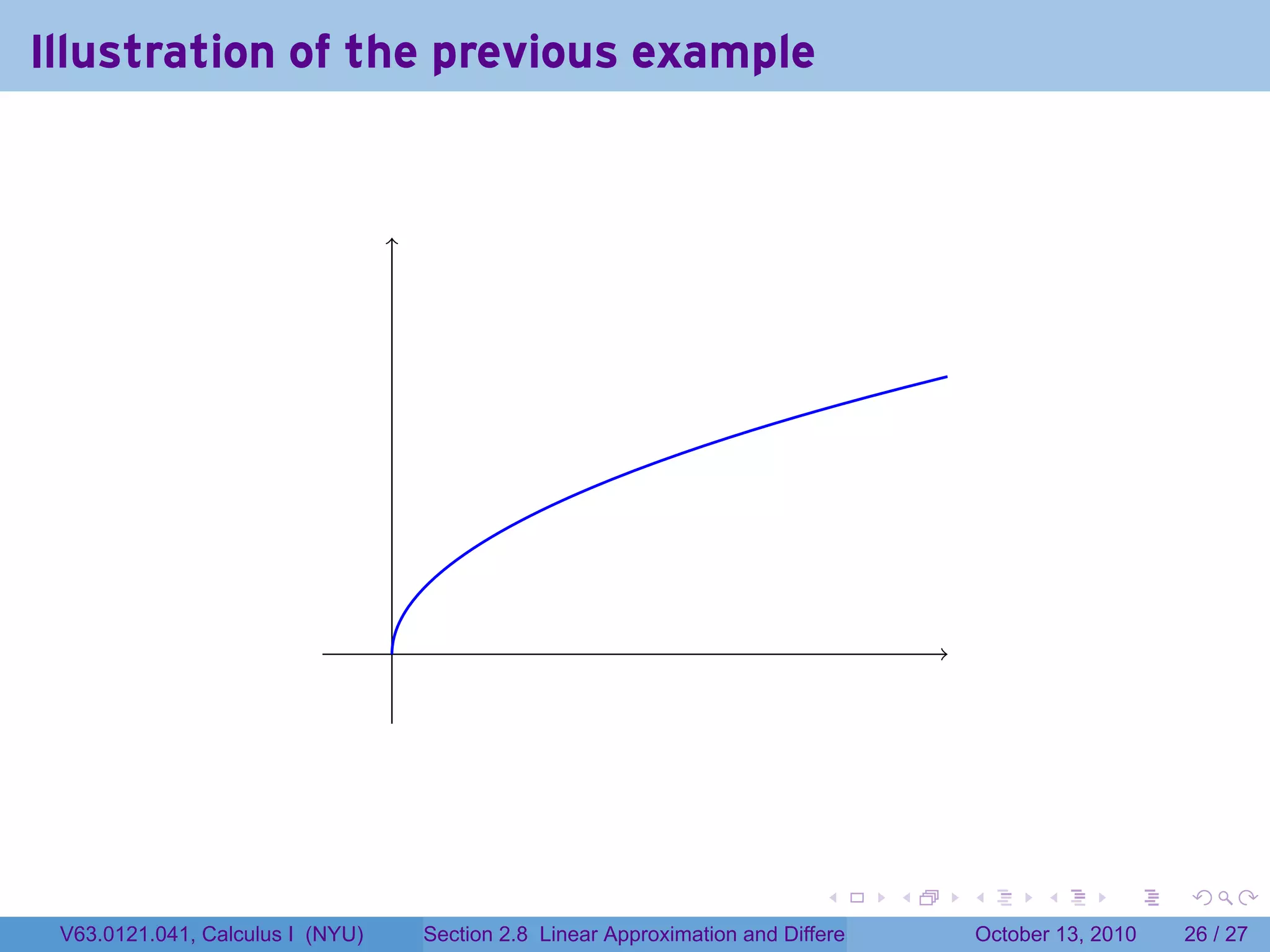 Illustration of the previous example

V63.0121.041, Calculus I (NYU)

Section 2.8 Linear Approximation and Differe

October 13, 2010

26 / 27